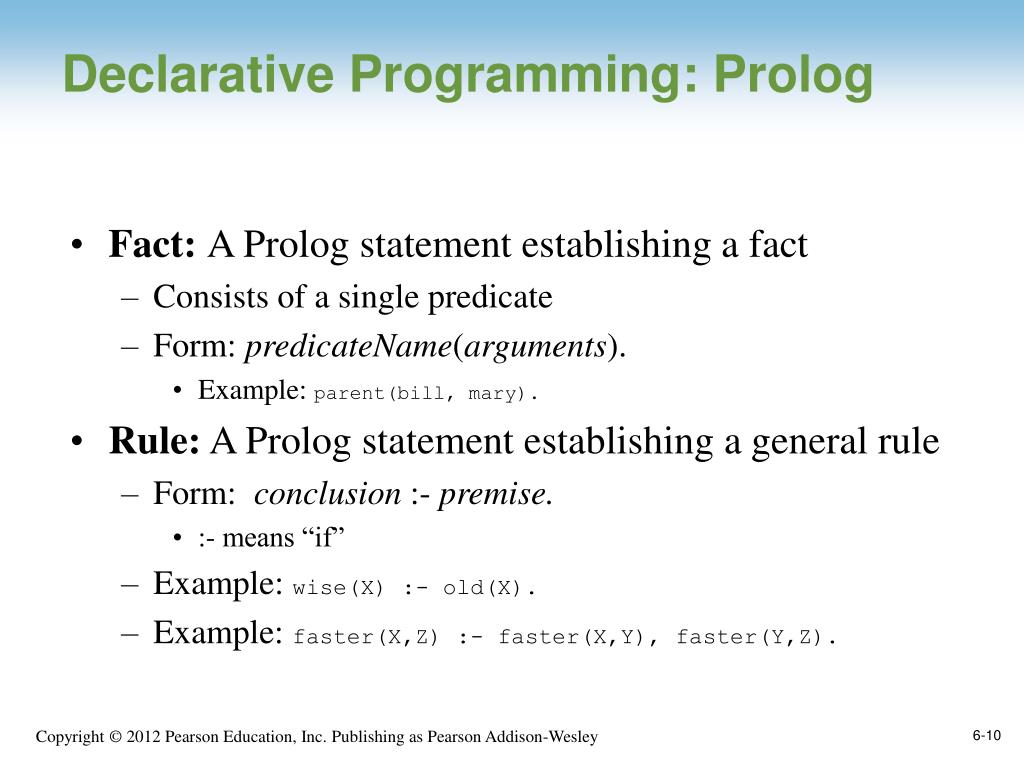 Declarative Programming: Prolog

• Fact: A Prolog statement establishing a fact
– Consists of a single predicate
– Form: predicateName(arguments).
• Example: parent(bill, mary).

• Rule: A Prolog statement establishing a general rule
– Form: conclusion :- premise.
• :- means “if”
– Example: wise(X) :- old(X).
– Example: faster(X,Z) :- faster(X,Y), faster(Y,Z).

Copyright © 2012 Pearson Education, Inc. Publishing as Pearson Addison-Wesley

6-10